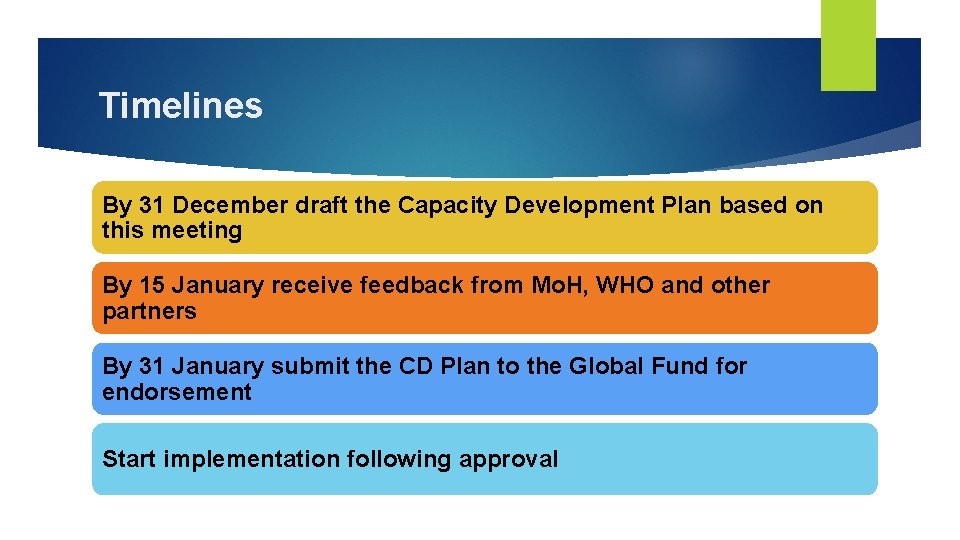 Timelines

By 31 December draft the Capacity Development Plan based on this meeting

By 15 January receive feedback from MoH, WHO and other partners

By 31 January submit the CD Plan to the Global Fund for endorsement

Start implementation following approval